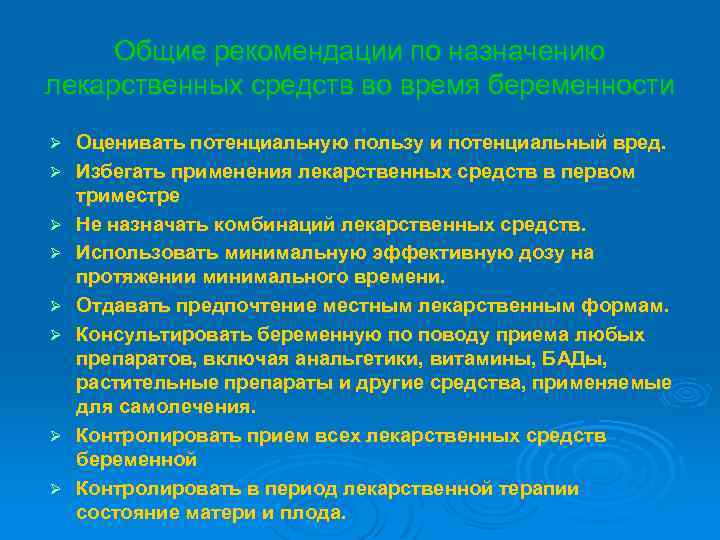 Общие рекомендации по назначению лекарственных средств во время беременности

➢ Оценивать потенциальную пользу и потенциальный вред.
➢ Избегать применения лекарственных средств в первом триместре
➢ Не назначать комбинаций лекарственных средств.
➢ Использовать минимальную эффективную дозу на протяжении минимального времени.
➢ Отдавать предпочтение местным лекарственным формам.
➢ Консультировать беременную по поводу приема любых препаратов, включая анальгетики, витамины, БАДы, растительные препараты и другие средства, применяемые для самолечения.
➢ Контролировать прием всех лекарственных средств беременной
➢ Контролировать в период лекарственной терапии состояние матери и плода.